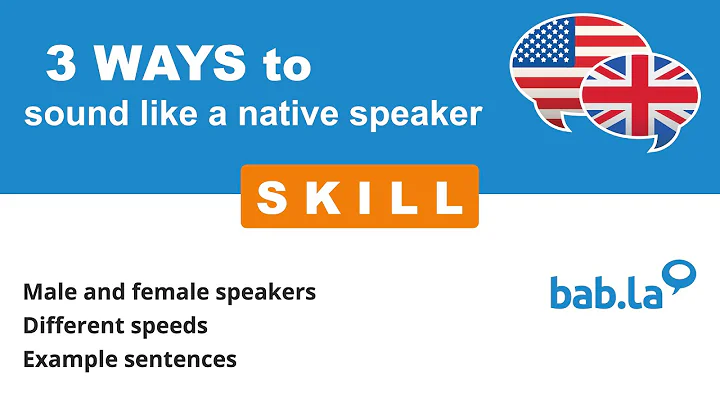 3 WAYS to
sound like a native speaker

SKILL

Male and female speakers
Different speeds
Example sentences

bab.la